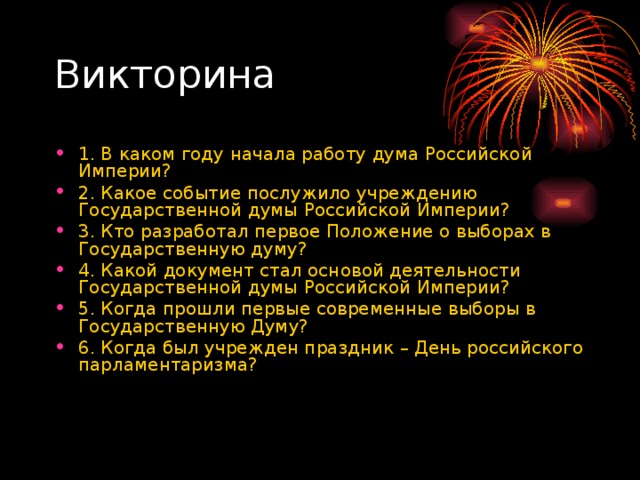 Викторина

- 1. В каком году начала работу дума Российской Империи?
- 2. Какое событие послужило учреждению Государственной думы Российской Империи?
- 3. Кто разработал первое Положение о выборах в Государственную думу?
- 4. Какой документ стал основой деятельности Государственной думы Российской Империи?
- 5. Когда прошли первые современные выборы в Государственную Думу?
- 6. Когда был учрежден праздник – День российского парламентаризма?